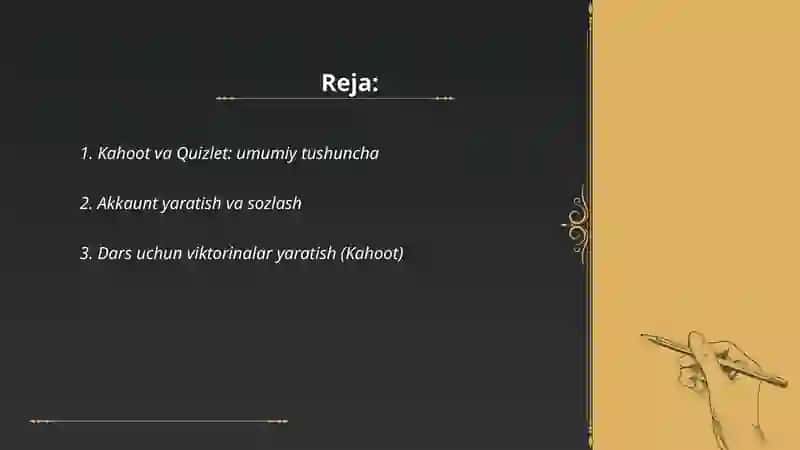 Reja:

1. Kahoot va Quizlet: umumiy tushuncha

2. Akkaunt yaratish va sozlash

3. Dars uchun viktorinalar yaratish (Kahoot)